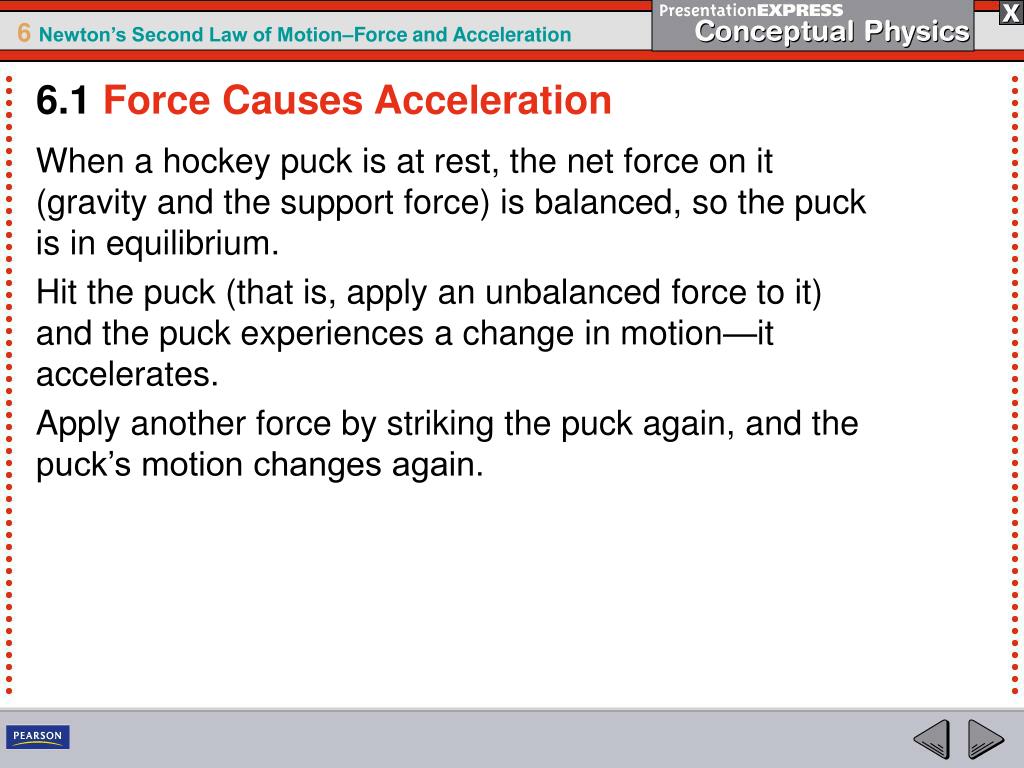 6 Newton's Second Law of Motion–Force and Acceleration

PresentationEXPRESS
Conceptual Physics

X

6.1 Force Causes Acceleration

When a hockey puck is at rest, the net force on it (gravity and the support force) is balanced, so the puck is in equilibrium.

Hit the puck (that is, apply an unbalanced force to it) and the puck experiences a change in motion—it accelerates.

Apply another force by striking the puck again, and the puck's motion changes again.

PEARSON